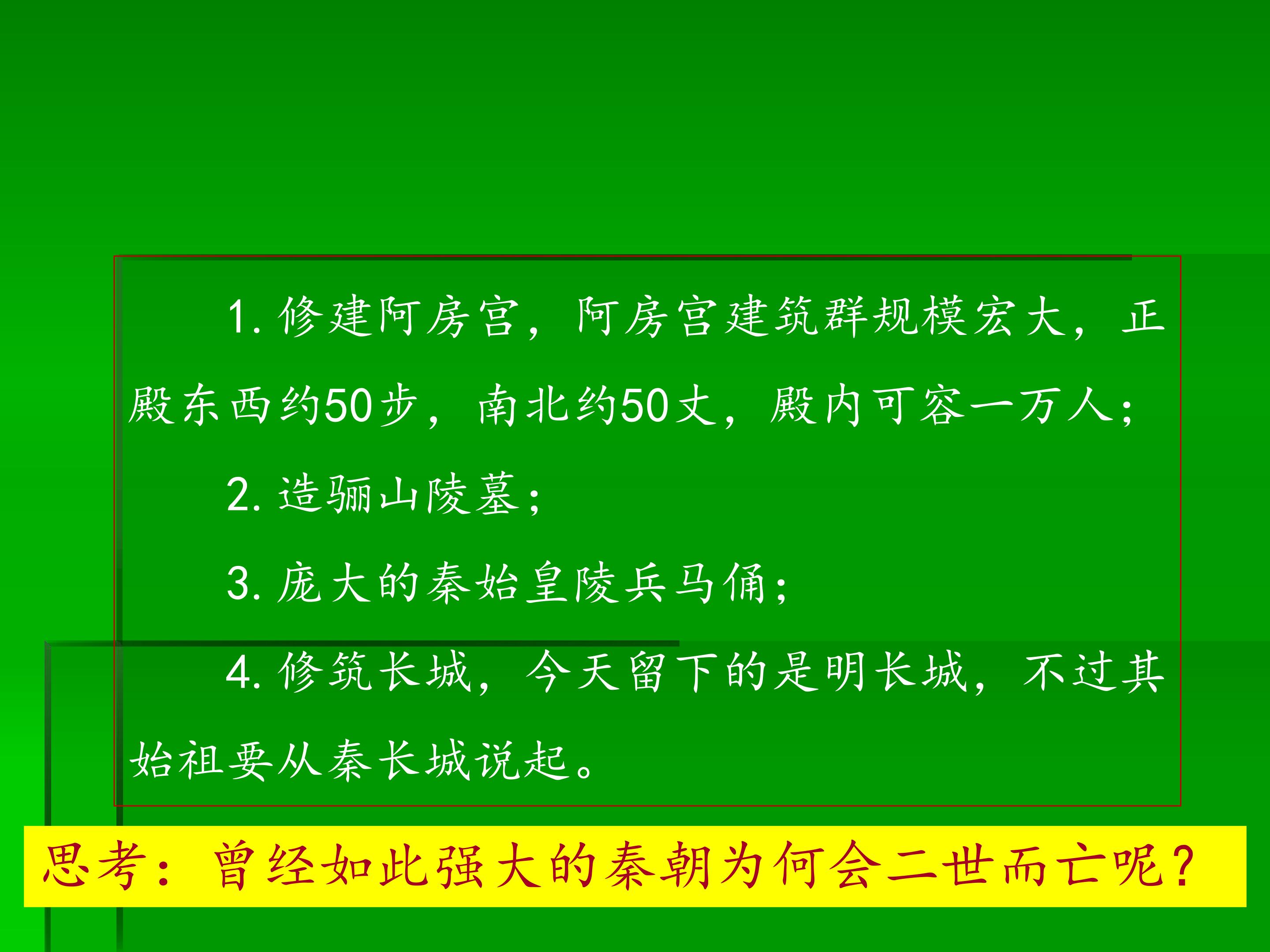 1.修建阿房宫，阿房宫建筑群规模宏大，正殿东西约50步，南北约50丈，殿内可容一万人；

2.造骊山陵墓；

3.庞大的秦始皇陵兵马俑；

4.修筑长城，今天留下的是明长城，不过其始祖要从秦长城说起。

思考：曾经如此强大的秦朝为何会二世而亡呢？